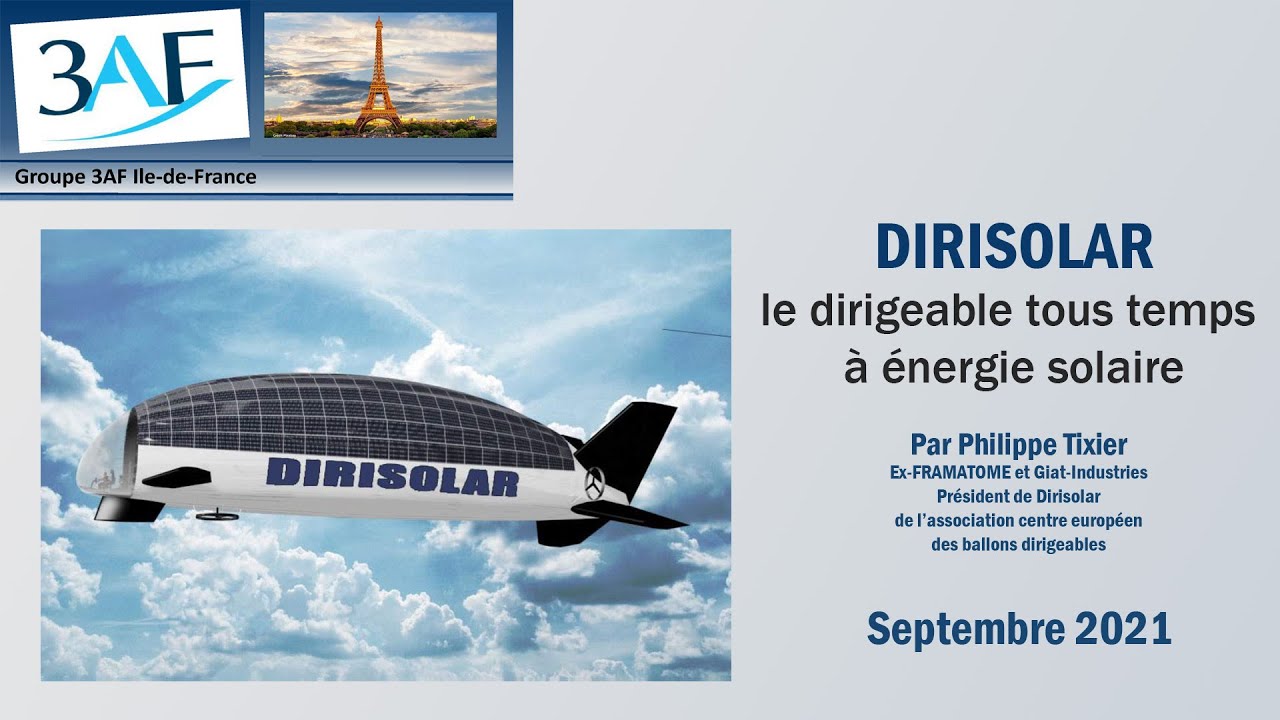 3AF

Groupe 3AF Ile-de-France

DIRISOLAR

DIRISOLAR
le dirigeable tous temps à énergie solaire

Par Philippe Tixier
Ex-FRAMATOME et Giat-Industries
Président de Dirisolar
de l'association centre européen des ballons dirigeables

Septembre 2021